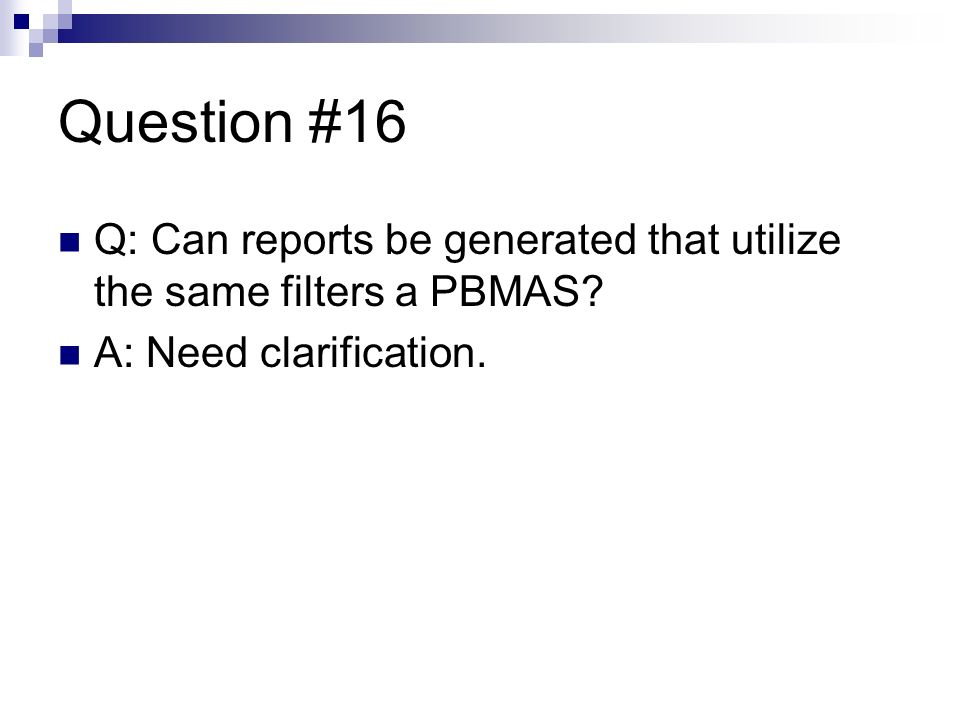 Question #16

Q: Can reports be generated that utilize the same filters a PBMAS?

A: Need clarification.